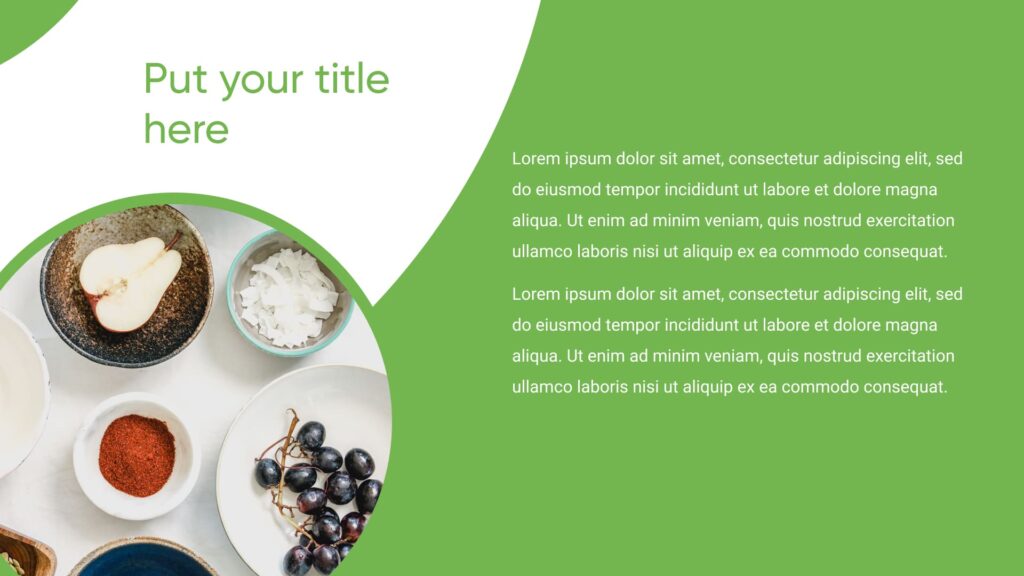 Put your title here

Lorem ipsum dolor sit amet, consectetur adipiscing elit, sed do eiusmod tempor incididunt ut labore et dolore magna aliqua. Ut enim ad minim veniam, quis nostrud exercitation ullamco laboris nisi ut aliquip ex ea commodo consequat.

Lorem ipsum dolor sit amet, consectetur adipiscing elit, sed do eiusmod tempor incididunt ut labore et dolore magna aliqua. Ut enim ad minim veniam, quis nostrud exercitation ullamco laboris nisi ut aliquip ex ea commodo consequat.